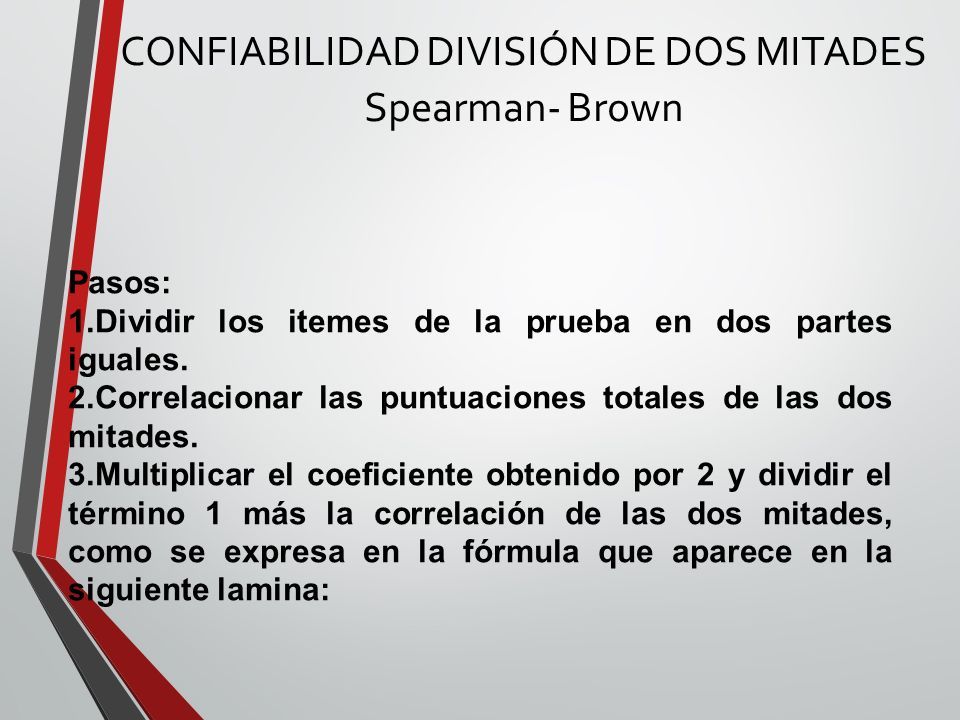 CONFIABILIDAD DIVISIÓN DE DOS MITADES
Spearman- Brown

Pasos:
1.Dividir los itemes de la prueba en dos partes iguales.
2.Correlacionar las puntuaciones totales de las dos mitades.
3.Multiplicar el coeficiente obtenido por 2 y dividir el término 1 más la correlación de las dos mitades, como se expresa en la fórmula que aparece en la siguiente lamina: